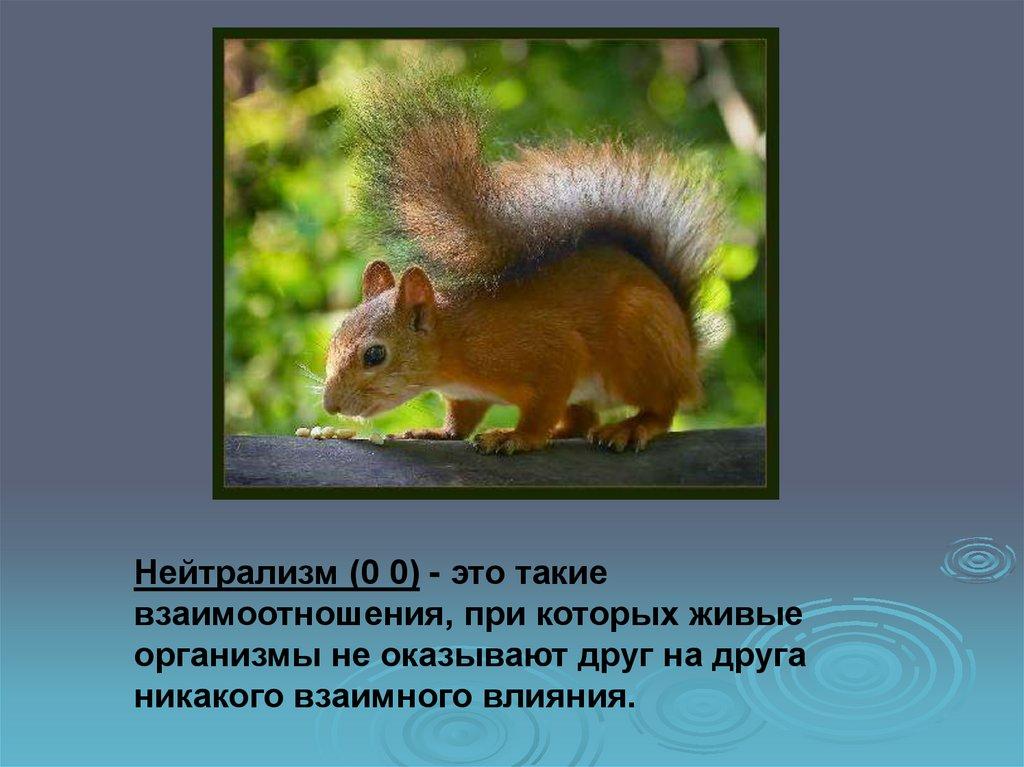 Нейтрализм (0 0) - это такие взаимоотношения, при которых живые организмы не оказывают друг на друга никакого взаимного влияния.